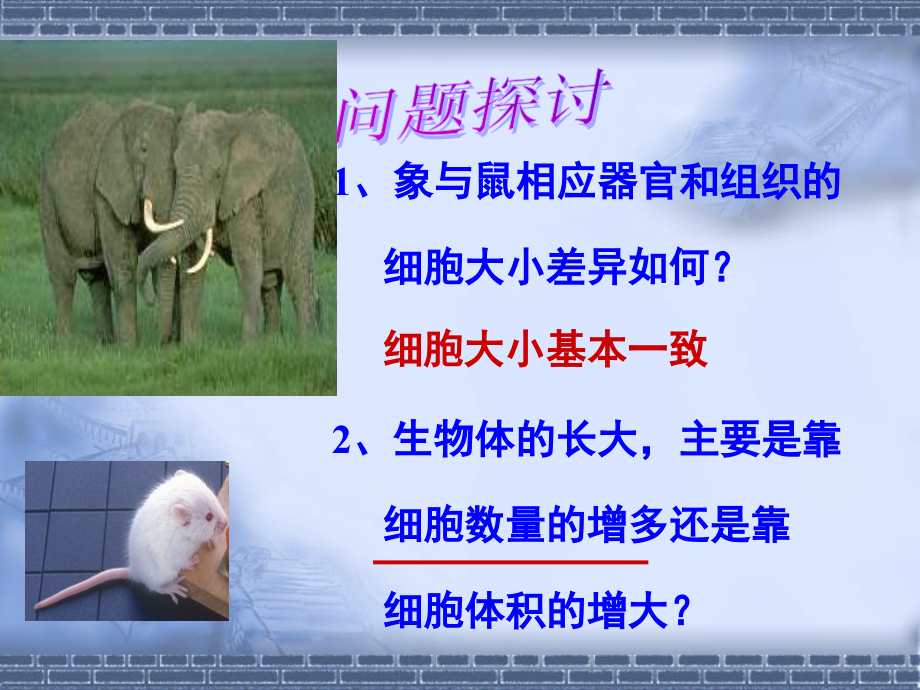 问题探讨

1、象与鼠相应器官和组织的细胞大小差异如何？

细胞大小基本一致

2、生物体的长大，主要是靠细胞数量的增多还是靠细胞体积的增大？